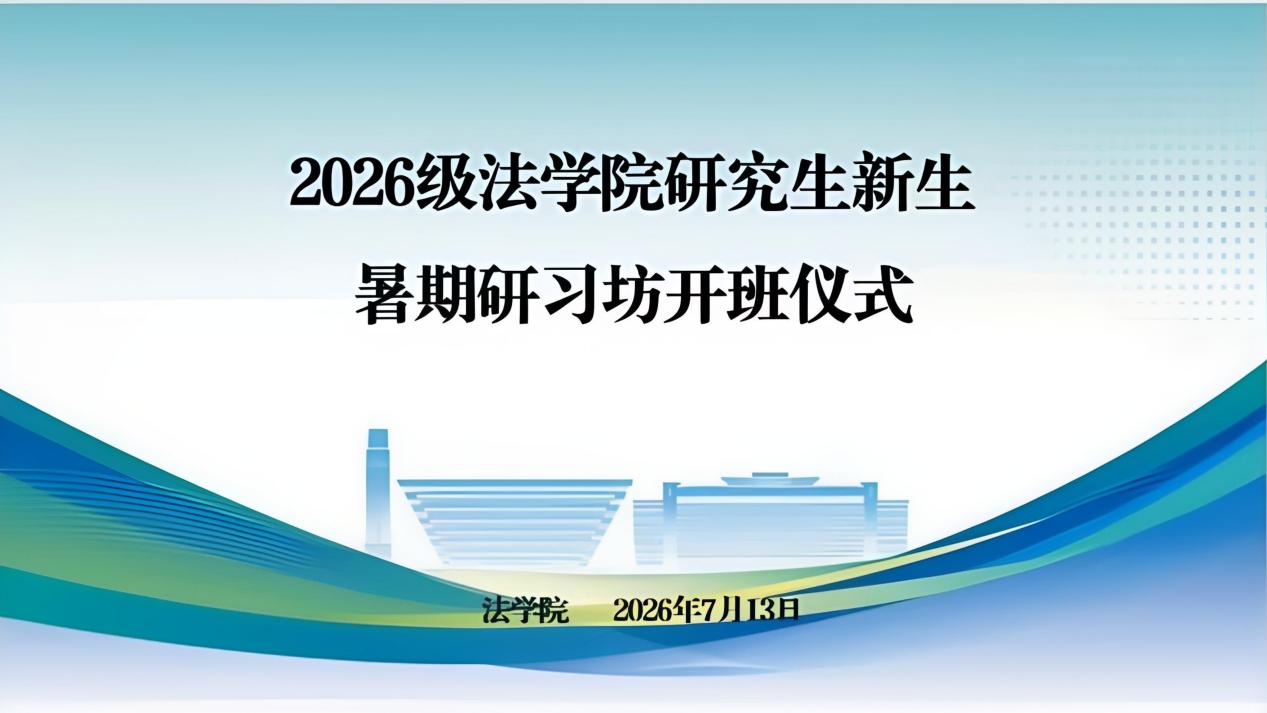 2026级法学院研究生新生
暑期研习坊开班仪式

法学院 2026年7月13日